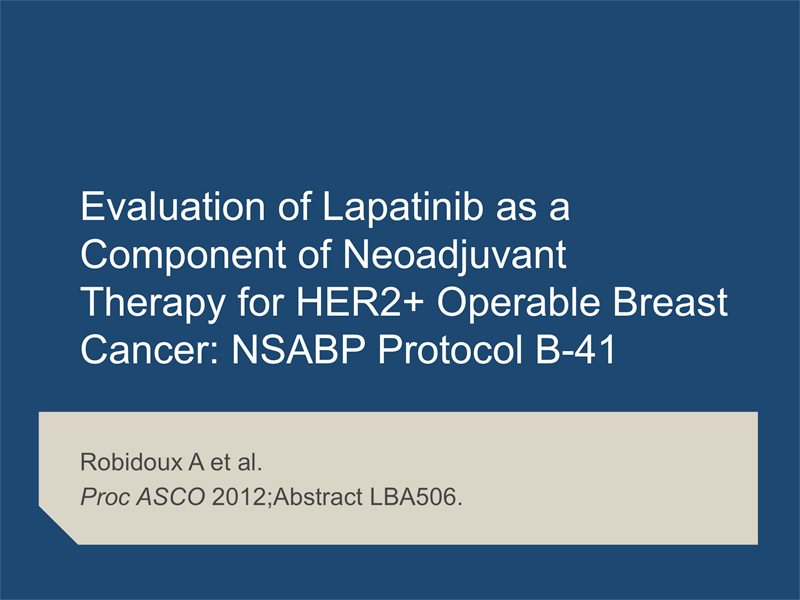 Evaluation of Lapatinib as a Component of Neoadjuvant Therapy for HER2+ Operable Breast Cancer: NSABP Protocol B-41

Robidoux A et al.
Proc ASCO 2012;Abstract LBA506.